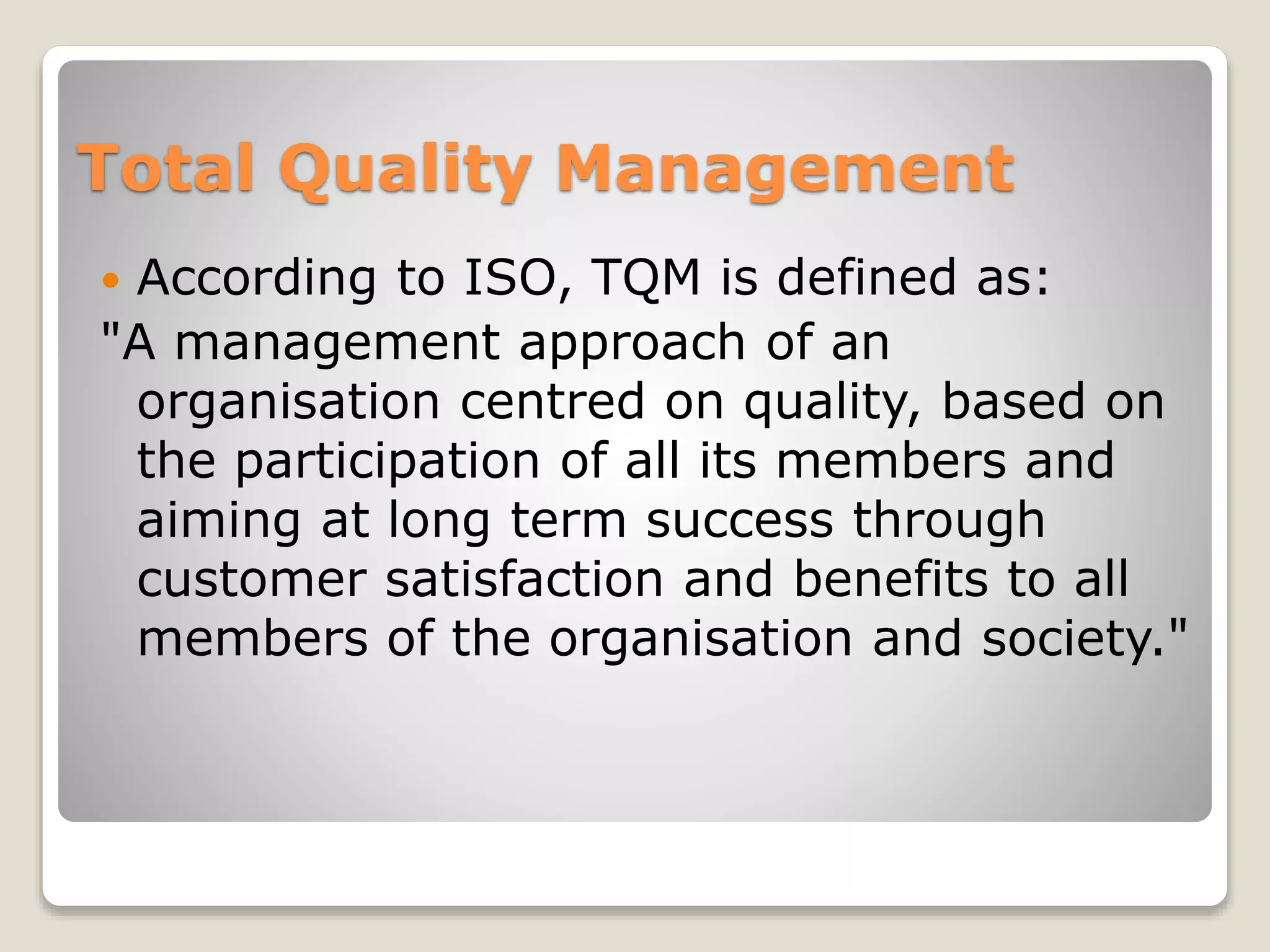 Total Quality Management

• According to ISO, TQM is defined as:
"A management approach of an organisation centred on quality, based on the participation of all its members and aiming at long term success through customer satisfaction and benefits to all members of the organisation and society."